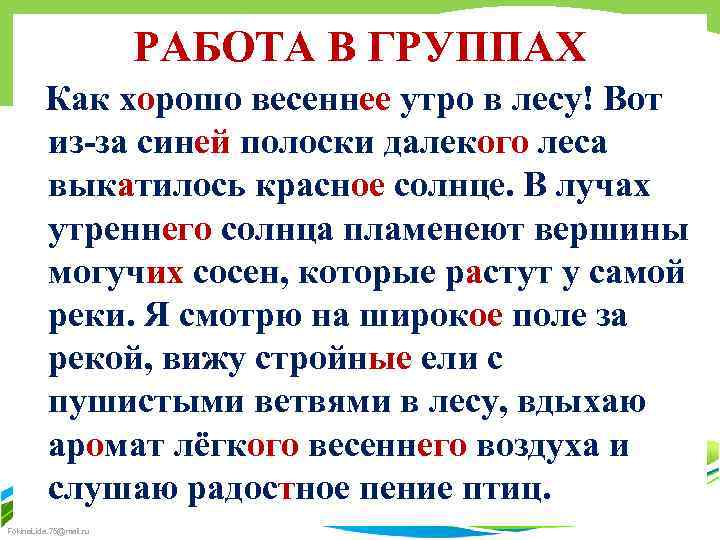 РАБОТА В ГРУППАХ

Как хорошо весеннее утро в лесу! Вот из-за синей полоски далекого леса выкатилось красное солнце. В лучах утреннего солнца пламенеют вершины могучих сосен, которые растут у самой реки. Я смотрю на широкое поле за рекой, вижу стройные ели с пушистыми ветвями в лесу, вдыхаю аромат лёгкого весеннего воздуха и слушаю радостное пение птиц.

FokinaLida.75@mail.ru